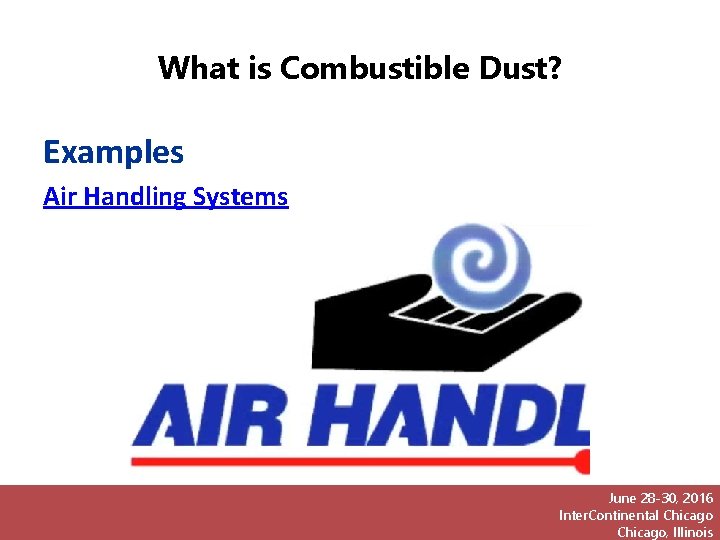 What is Combustible Dust?

Examples

Air Handling Systems

AIR HANDL

June 28-30, 2016
InterContinental Chicago
Chicago, Illinois